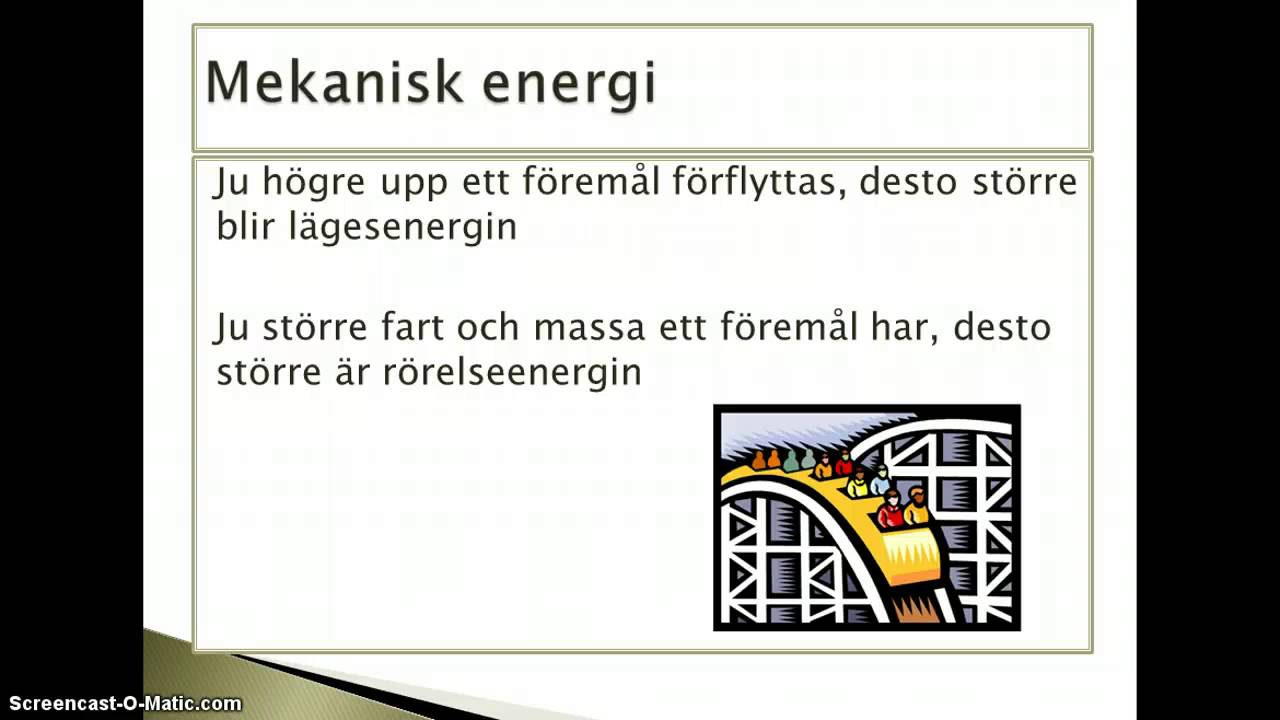 Mekanisk energi

Ju högre upp ett föremål förflyttas, desto större blir lägesenergin

Ju större fart och massa ett föremål har, desto större är rörelseenergin

Screencast-O-Matic.com